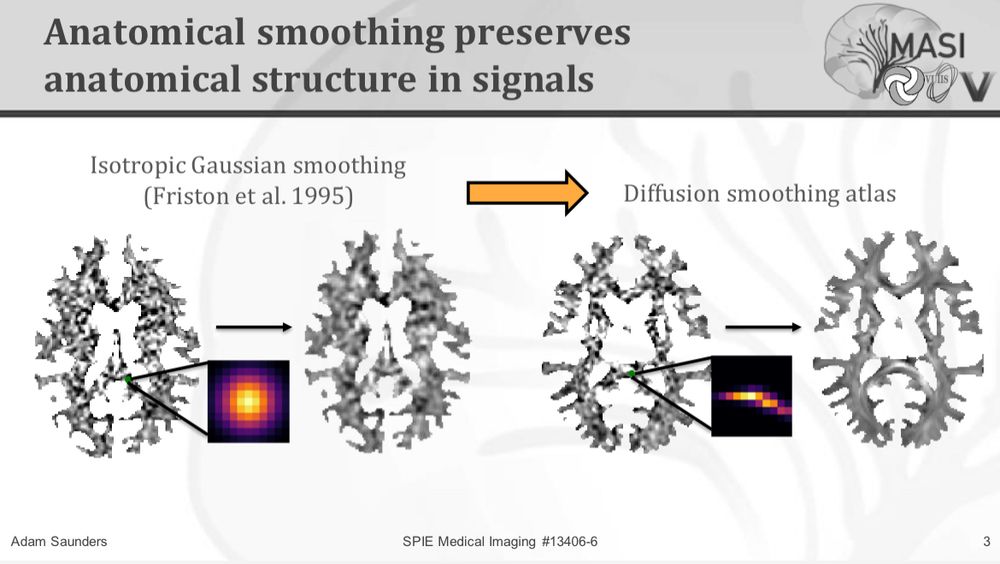 Anatomical smoothing preserves anatomical structure in signals

MASI

Isotropic Gaussian smoothing (Friston et al. 1995)

Diffusion smoothing atlas

Adam Saunders

SPIE Medical Imaging #13406-6

3